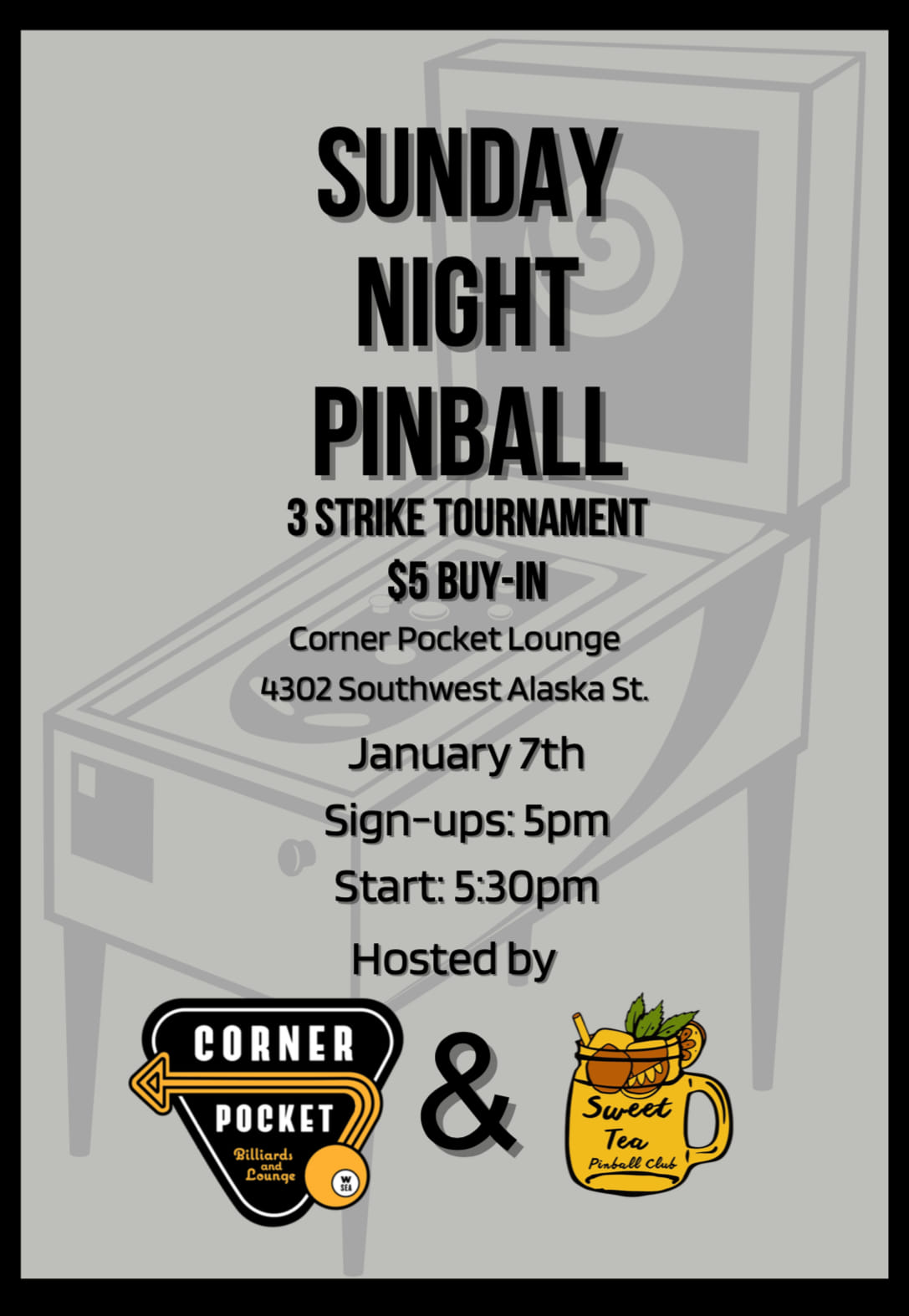 SUNDAY NIGHT PINBALL

3 STRIKE TOURNAMENT

$5 BUY-IN

Corner Pocket Lounge

4302 Southwest Alaska St.

January 7th

Sign-ups: 5pm

Start: 5:30pm

Hosted by

CORNER POCKET Billiards and Lounge W SEA

&

Sweet Tea Pinball Club